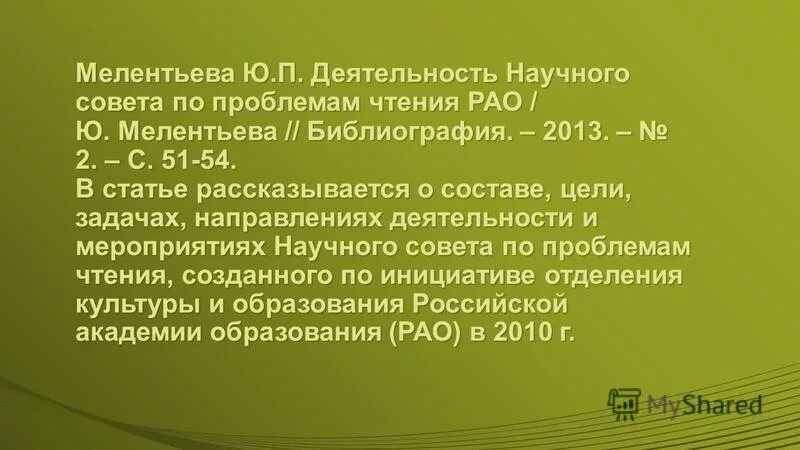 Мелентьева Ю.П. Деятельность Научного совета по проблемам чтения РАО / Ю. Мелентьева // Библиография. – 2013. – № 2. – С. 51-54.
В статье рассказывается о составе, цели, задачах, направлениях деятельности и мероприятиях Научного совета по проблемам чтения, созданного по инициативе отделения культуры и образования Российской академии образования (РАО) в 2010 г.

MyShared